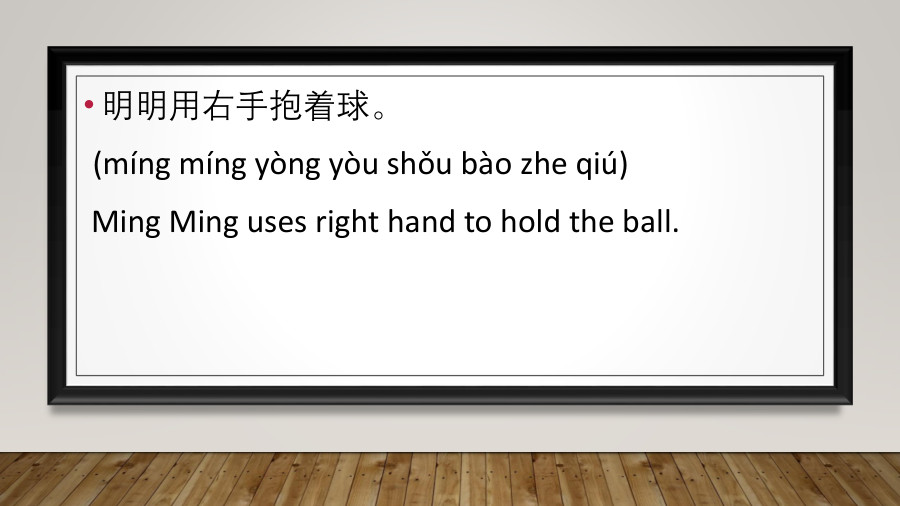 • 明明用右手抱着球。

(míng míng yòng yòu shǒu bào zhe qiú)

Ming Ming uses right hand to hold the ball.